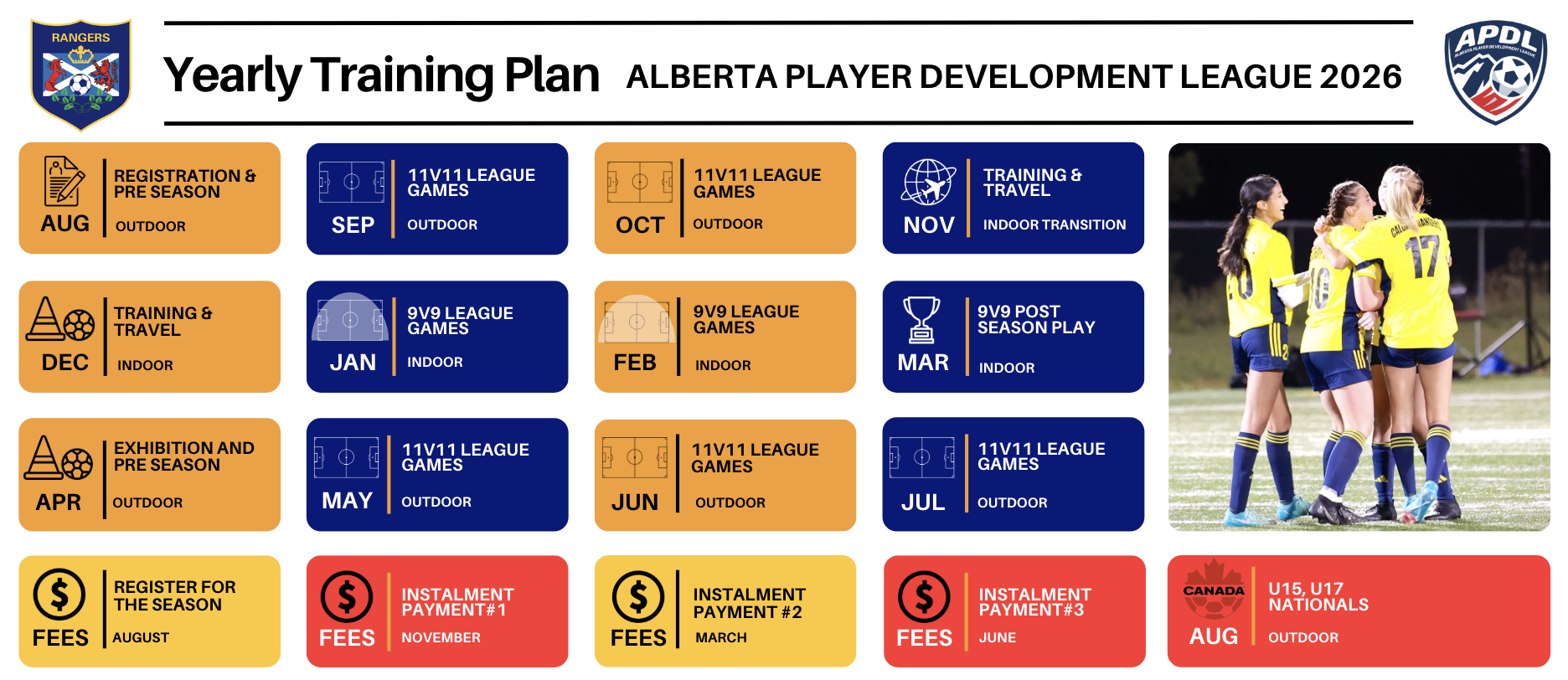 RANGERS

Yearly Training Plan ALBERTA PLAYER DEVELOPMENT LEAGUE 2026

APDL
ALBERTA PLAYER DEVELOPMENT LEAGUE

AUG
REGISTRATION & PRE SEASON
OUTDOOR

SEP
11V11 LEAGUE GAMES
OUTDOOR

OCT
11V11 LEAGUE GAMES
OUTDOOR

NOV
TRAINING & TRAVEL
INDOOR TRANSITION

DEC
TRAINING & TRAVEL
INDOOR

JAN
9V9 LEAGUE GAMES
INDOOR

FEB
9V9 LEAGUE GAMES
INDOOR

MAR
9V9 POST SEASON PLAY
INDOOR

APR
EXHIBITION AND PRE SEASON
OUTDOOR

MAY
11V11 LEAGUE GAMES
OUTDOOR

JUN
11V11 LEAGUE GAMES
OUTDOOR

JUL
11V11 LEAGUE GAMES
OUTDOOR

17

FEES
REGISTER FOR THE SEASON
AUGUST

FEES
INSTALMENT PAYMENT#1
NOVEMBER

FEES
INSTALMENT PAYMENT #2
MARCH

FEES
INSTALMENT PAYMENT#3
JUNE

CANADA
AUG
U15, U17 NATIONALS
OUTDOOR